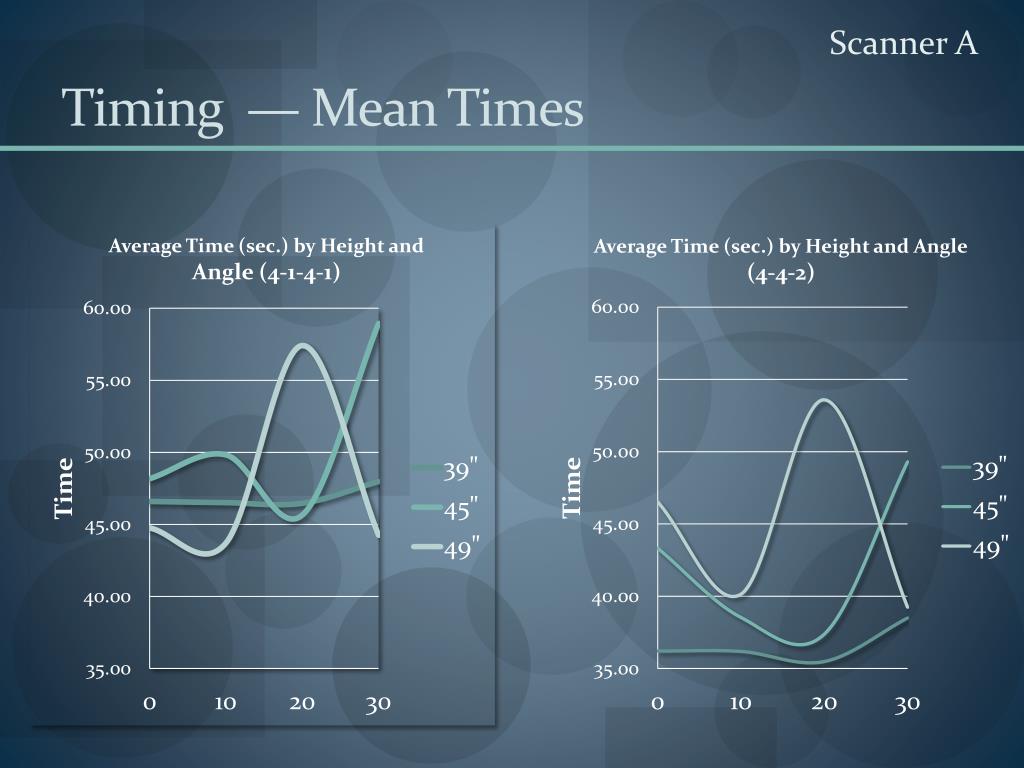 Scanner A

Timing — Mean Times

Average Time (sec.) by Height and Angle (4-1-4-1)

60.00
55.00
50.00
45.00
40.00
35.00

Time

0 10 20 30

39"
45"
49"

Average Time (sec.) by Height and Angle (4-4-2)

60.00
55.00
50.00
45.00
40.00
35.00

Time

0 10 20 30

39"
45"
49"